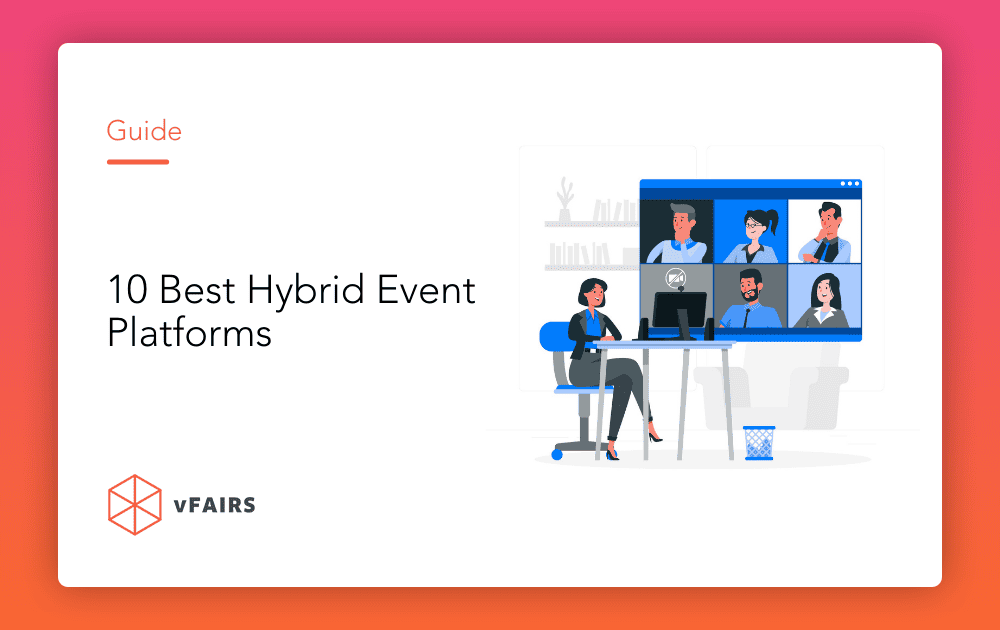 Guide

10 Best Hybrid Event Platforms

vFAIRS